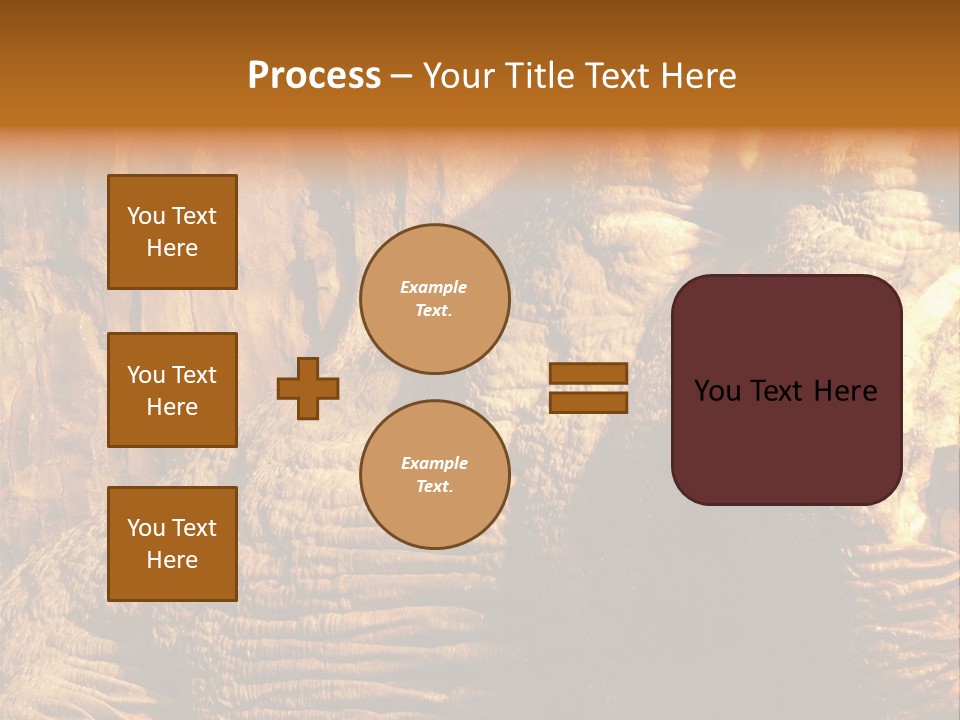 Process – Your Title Text Here

You Text Here

You Text Here

You Text Here

Example Text.

Example Text.

You Text Here